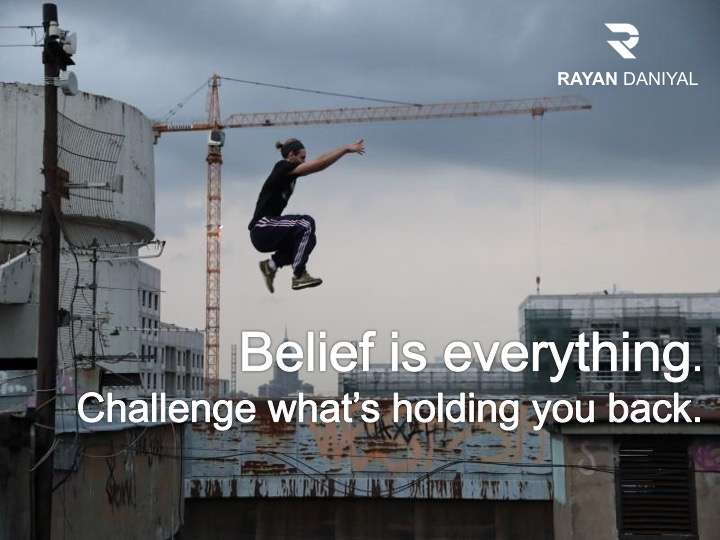 RAYAN DANIYAL

Belief is everything.
Challenge what's holding you back.